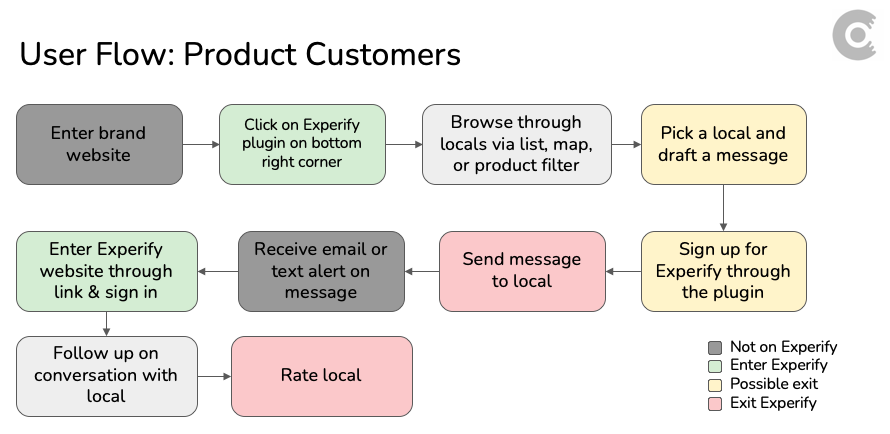 User Flow: Product Customers

Enter brand website

Click on Experify plugin on bottom right corner

Browse through locals via list, map, or product filter

Pick a local and draft a message

Sign up for Experify through the plugin

Send message to local

Receive email or text alert on message

Enter Experify website through link & sign in

Follow up on conversation with local

Rate local

Not on Experify
Enter Experify
Possible exit
Exit Experify